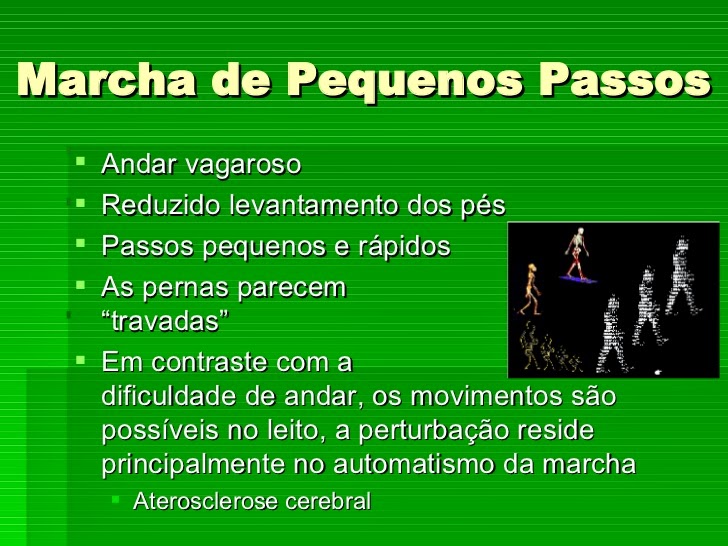 Marcha de Pequenos Passos

- Andar vagaroso
- Reduzido levantamento dos pés
- Passos pequenos e rápidos
- As pernas parecem "travadas"
- Em contraste com a dificuldade de andar, os movimentos são possíveis no leito, a perturbação reside principalmente no automatismo da marcha
  - Aterosclerose cerebral